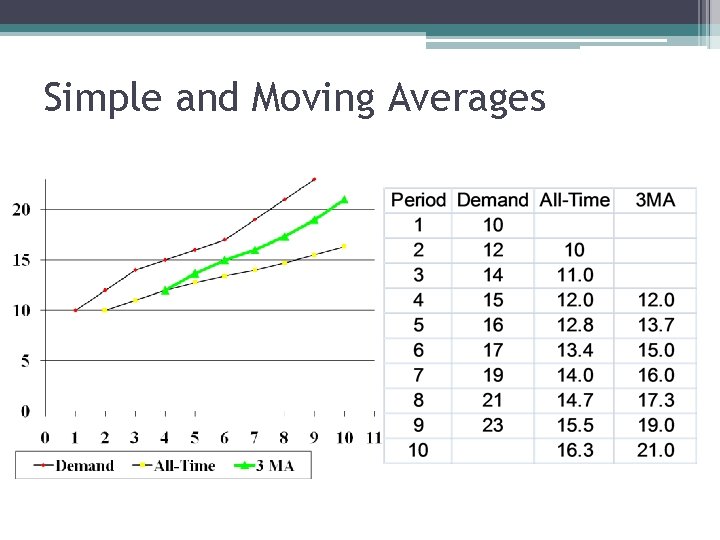 Simple and Moving Averages

20
15
10
5
0
0 1 2 3 4 5 6 7 8 9 10 11

Demand
All-Time
3 MA

| Period | Demand | All-Time | 3MA |
|---|---|---|---|
| 1 | 10 | | |
| 2 | 12 | 10 | |
| 3 | 14 | 11.0 | |
| 4 | 15 | 12.0 | 12.0 |
| 5 | 16 | 12.8 | 13.7 |
| 6 | 17 | 13.4 | 15.0 |
| 7 | 19 | 14.0 | 16.0 |
| 8 | 21 | 14.7 | 17.3 |
| 9 | 23 | 15.5 | 19.0 |
| 10 | | 16.3 | 21.0 |